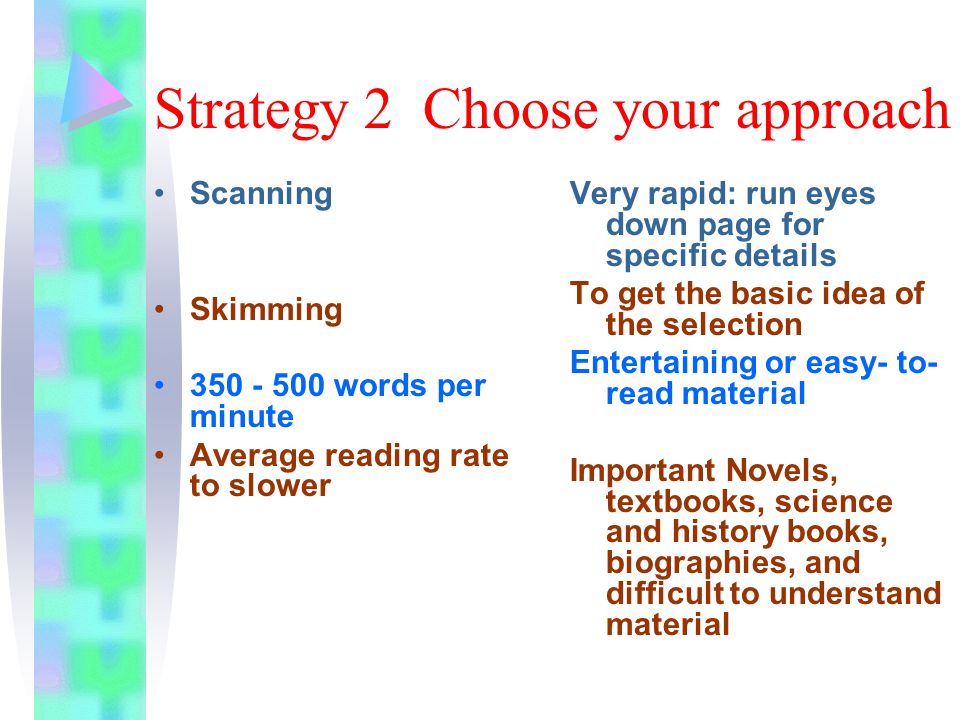 Strategy 2 Choose your approach

• Scanning

• Skimming

• 350 - 500 words per minute

• Average reading rate to slower

Very rapid: run eyes down page for specific details

To get the basic idea of the selection

Entertaining or easy- to-read material

Important Novels, textbooks, science and history books, biographies, and difficult to understand material